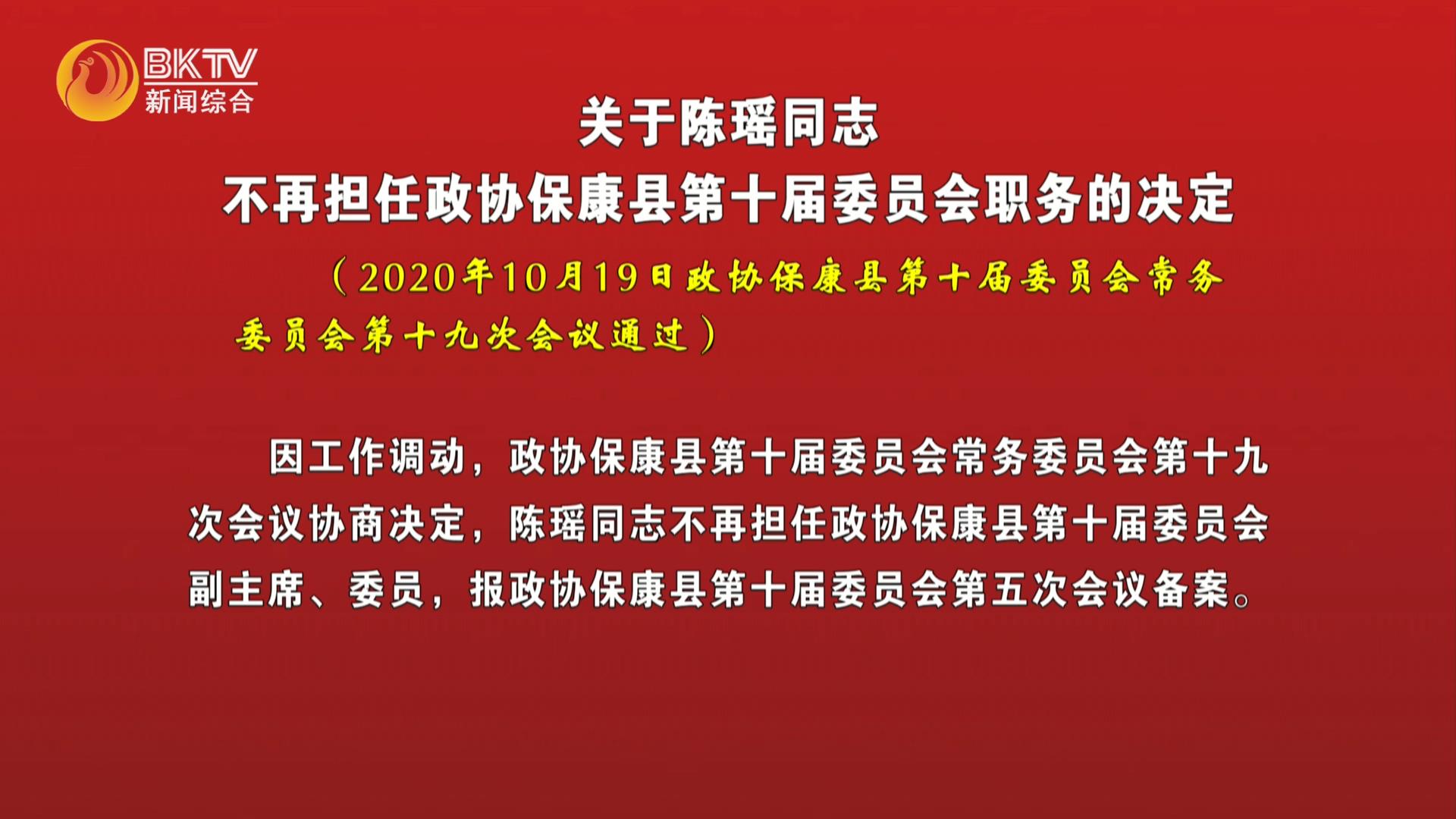 BKTV
新闻综合

关于陈瑶同志
不再担任政协保康县第十届委员会职务的决定

（2020年10月19日政协保康县第十届委员会常务委员会第十九次会议通过）

因工作调动，政协保康县第十届委员会常务委员会第十九次会议协商决定，陈瑶同志不再担任政协保康县第十届委员会副主席、委员，报政协保康县第十届委员会第五次会议备案。